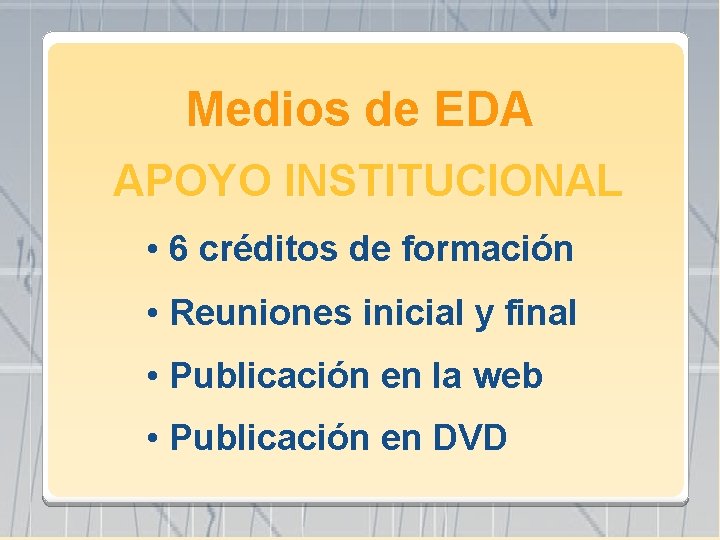 Medios de EDA

APOYO INSTITUCIONAL

• 6 créditos de formación

• Reuniones inicial y final

• Publicación en la web

• Publicación en DVD